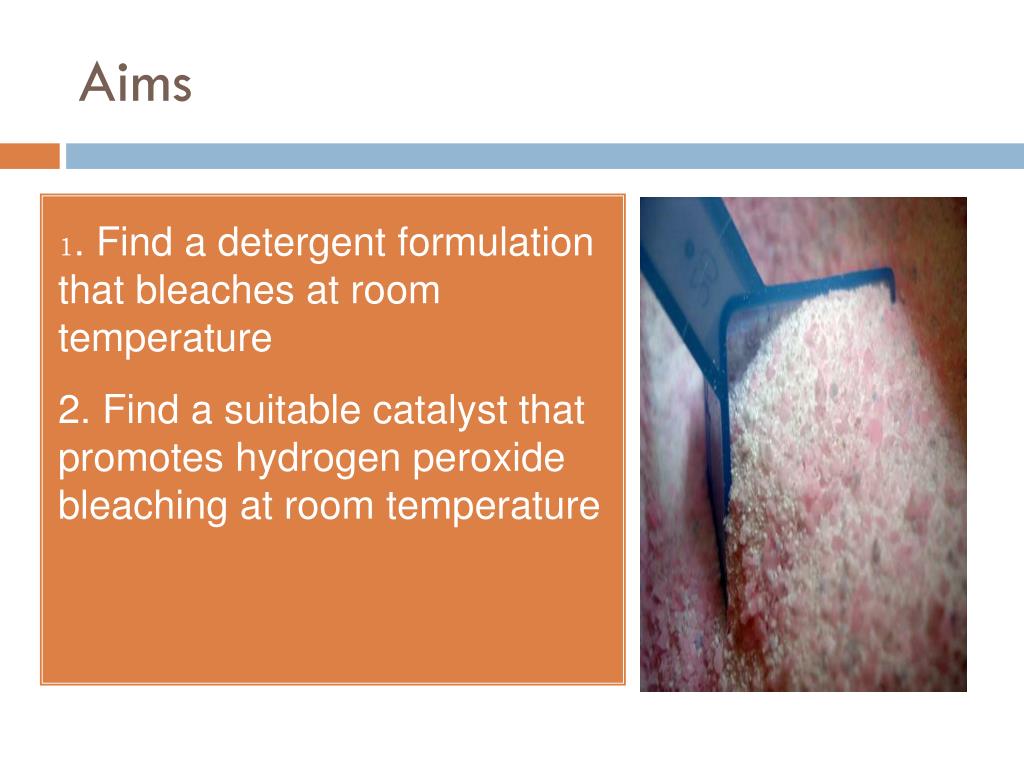 Aims

1. Find a detergent formulation that bleaches at room temperature

2. Find a suitable catalyst that promotes hydrogen peroxide bleaching at room temperature